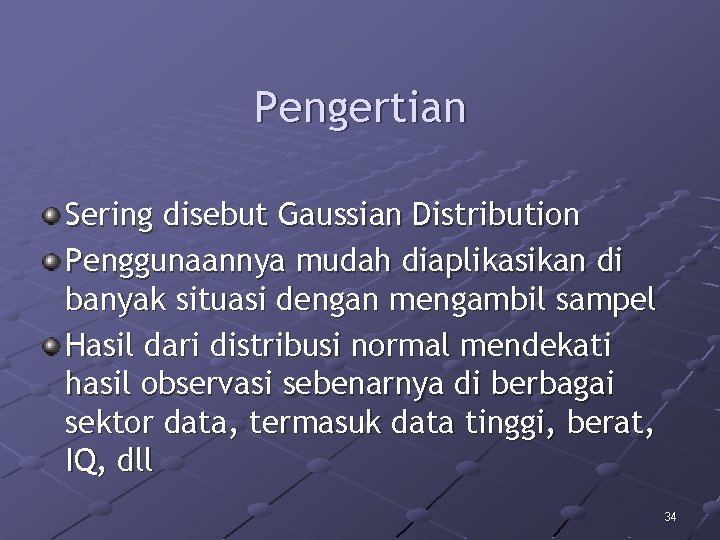 Pengertian

Sering disebut Gaussian Distribution

Penggunaannya mudah diaplikasikan di banyak situasi dengan mengambil sampel

Hasil dari distribusi normal mendekati hasil observasi sebenarnya di berbagai sektor data, termasuk data tinggi, berat, IQ, dll

34